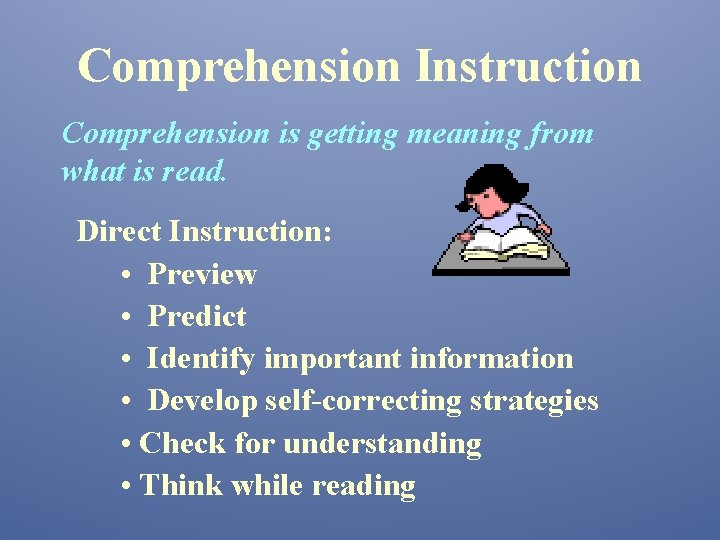 Comprehension Instruction

Comprehension is getting meaning from what is read.

Direct Instruction:
• Preview
• Predict
• Identify important information
• Develop self-correcting strategies
• Check for understanding
• Think while reading